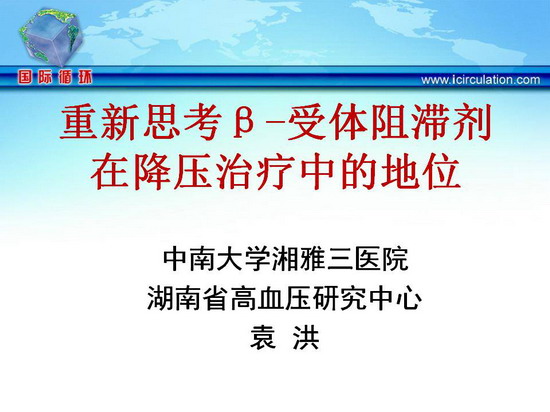 国际循环

www.icirculation.com

重新思考β-受体阻滞剂在降压治疗中的地位

中南大学湘雅三医院
湖南省高血压研究中心
袁 洪